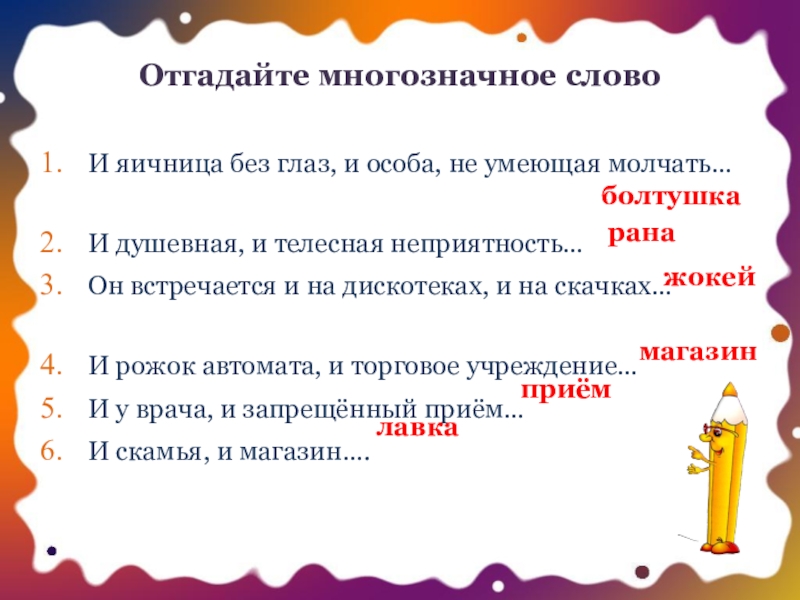 Отгадайте многозначное слово

1. И яичница без глаз, и особа, не умеющая молчать…

болтушка

2. И душевная, и телесная неприятность…

рана

3. Он встречается и на дискотеках, и на скачках…

жокей

4. И рожок автомата, и торговое учреждение…

магазин

5. И у врача, и запрещённый приём…

приём

6. И скамья, и магазин….

лавка